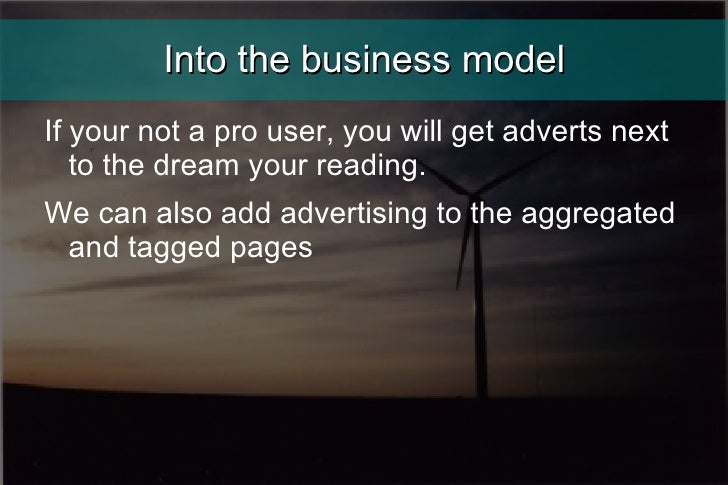 Into the business model

If your not a pro user, you will get adverts next to the dream your reading.

We can also add advertising to the aggregated and tagged pages